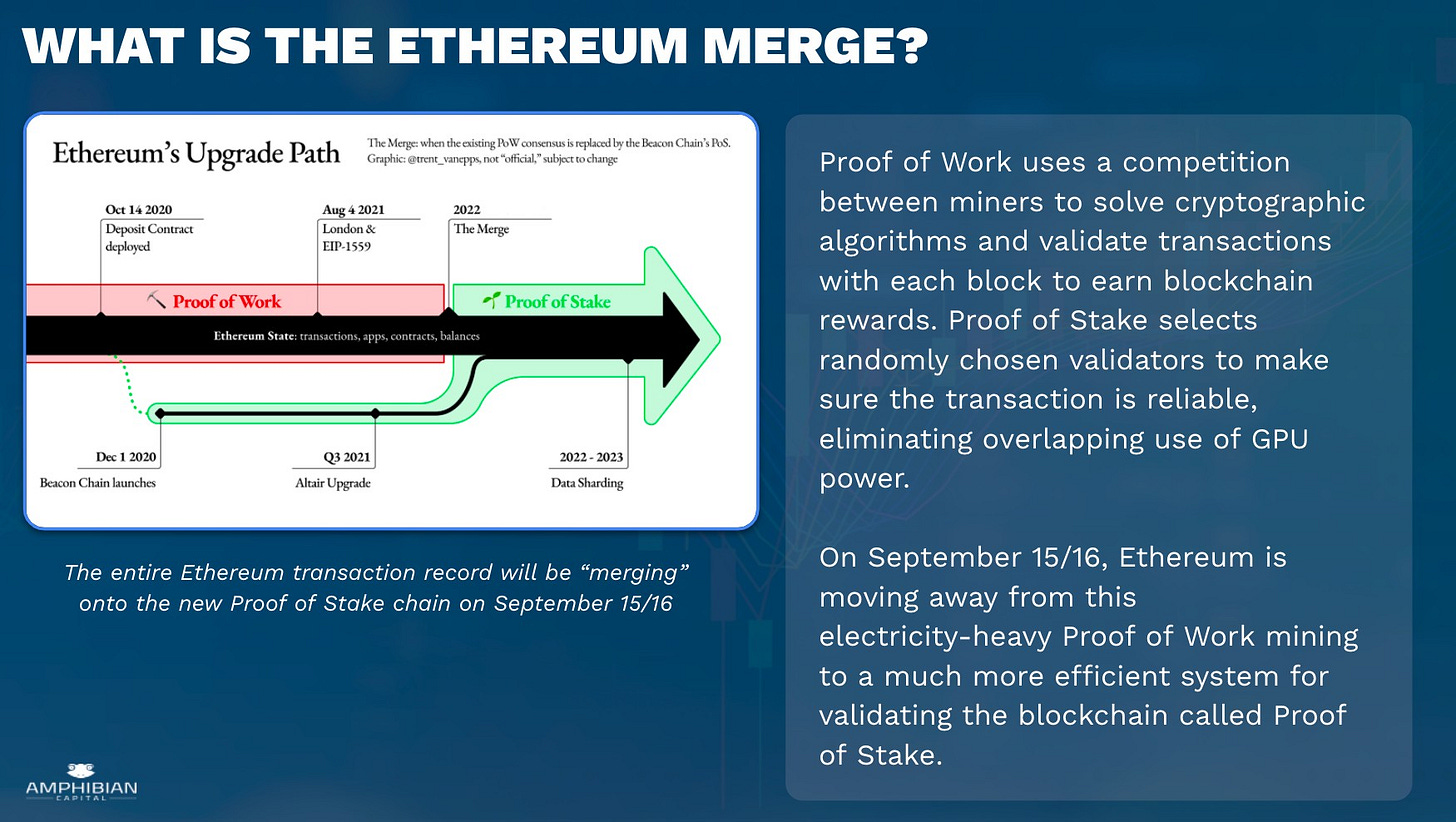 WHAT IS THE ETHEREUM MERGE?

Ethereum's Upgrade Path

The Merge: when the existing PoW consensus is replaced by the Beacon Chain's PoS. Graphic: @trent_vanepps, not "official," subject to change

Oct 14 2020
Deposit Contract deployed

Aug 4 2021
London & EIP-1559

2022
The Merge

Proof of Work

Proof of Stake

Ethereum State: transactions, apps, contracts, balances

Dec 1 2020
Beacon Chain launches

Q3 2021
Altair Upgrade

2022 - 2023
Data Sharding

The entire Ethereum transaction record will be "merging" onto the new Proof of Stake chain on September 15/16

Proof of Work uses a competition between miners to solve cryptographic algorithms and validate transactions with each block to earn blockchain rewards. Proof of Stake selects randomly chosen validators to make sure the transaction is reliable, eliminating overlapping use of GPU power.

On September 15/16, Ethereum is moving away from this electricity-heavy Proof of Work mining to a much more efficient system for validating the blockchain called Proof of Stake.

AMPHIBIAN CAPITAL